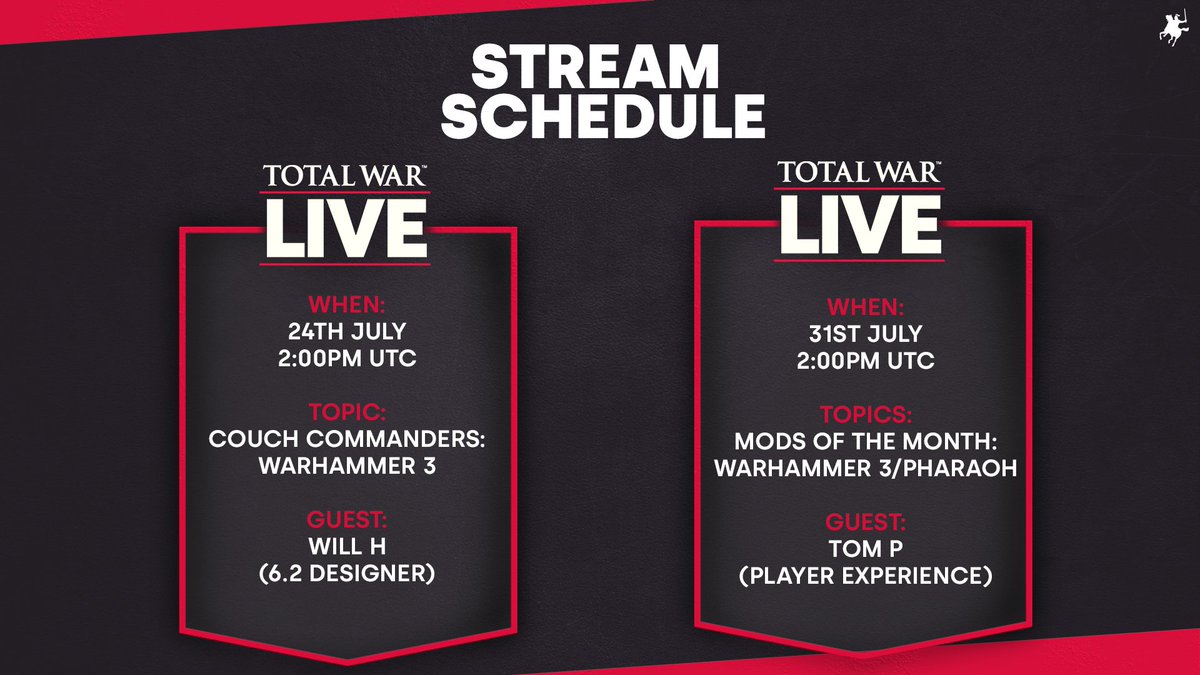 STREAM SCHEDULE

TOTAL WAR™
LIVE

WHEN:
24TH JULY
2:00PM UTC

TOPIC:
COUCH COMMANDERS:
WARHAMMER 3

GUEST:
WILL H
(6.2 DESIGNER)

TOTAL WAR™
LIVE

WHEN:
31ST JULY
2:00PM UTC

TOPICS:
MODS OF THE MONTH:
WARHAMMER 3/PHARAOH

GUEST:
TOM P
(PLAYER EXPERIENCE)